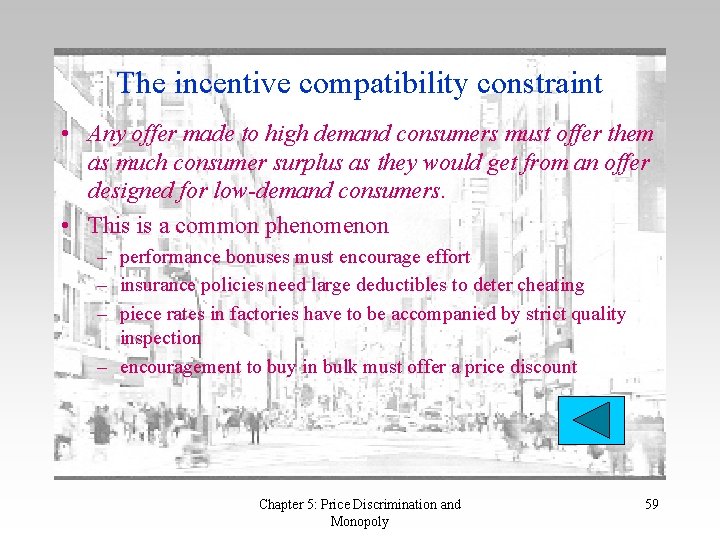 The incentive compatibility constraint

• Any offer made to high demand consumers must offer them as much consumer surplus as they would get from an offer designed for low-demand consumers.

• This is a common phenomenon
– performance bonuses must encourage effort
– insurance policies need large deductibles to deter cheating
– piece rates in factories have to be accompanied by strict quality inspection
– encouragement to buy in bulk must offer a price discount

Chapter 5: Price Discrimination and Monopoly

59